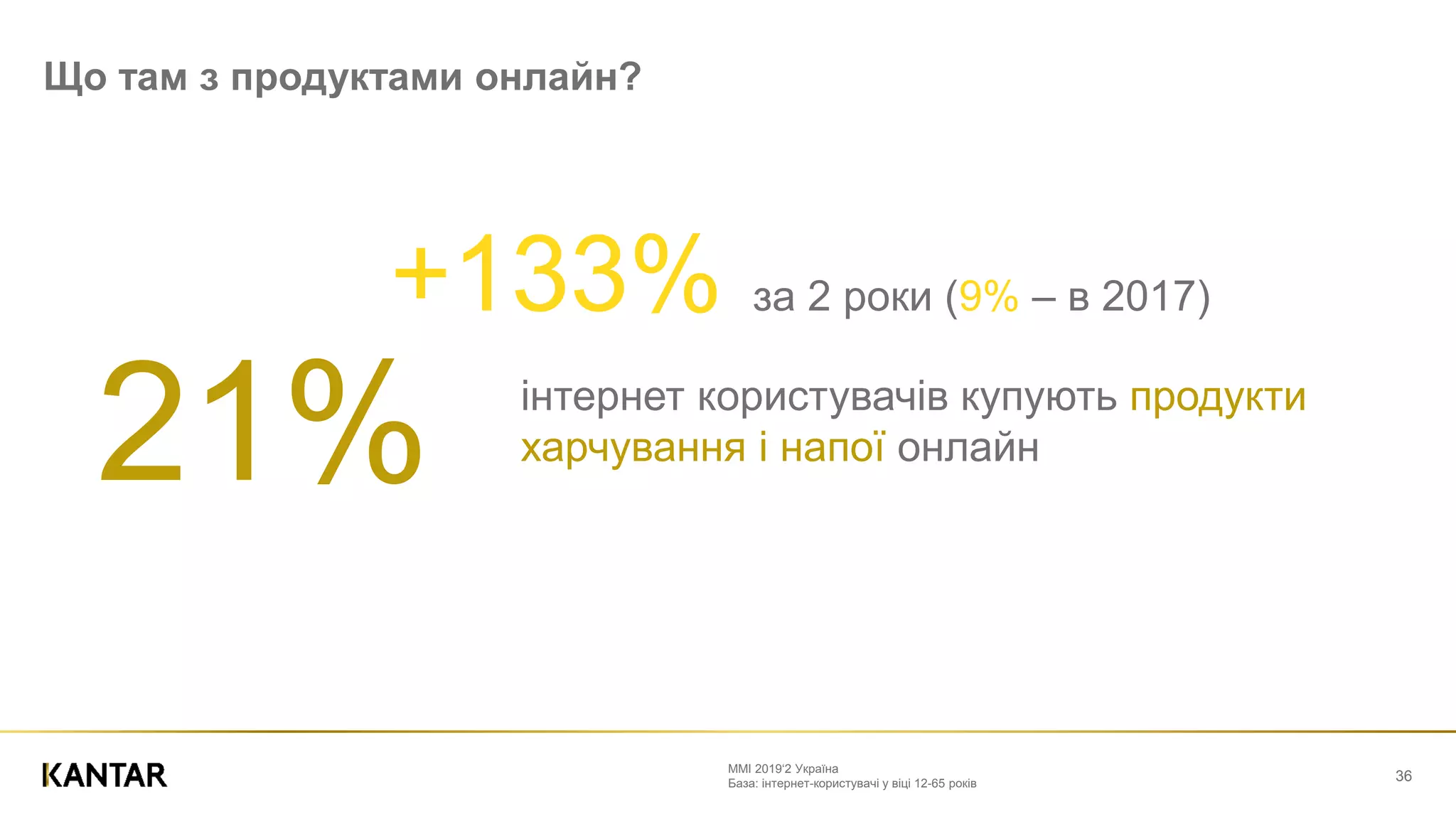 Що там з продуктами онлайн?

+133% за 2 роки (9% – в 2017)

21% інтернет користувачів купують продукти харчування і напої онлайн

KANTAR

MMI 2019'2 Україна
База: інтернет-користувачі у віці 12-65 років

36